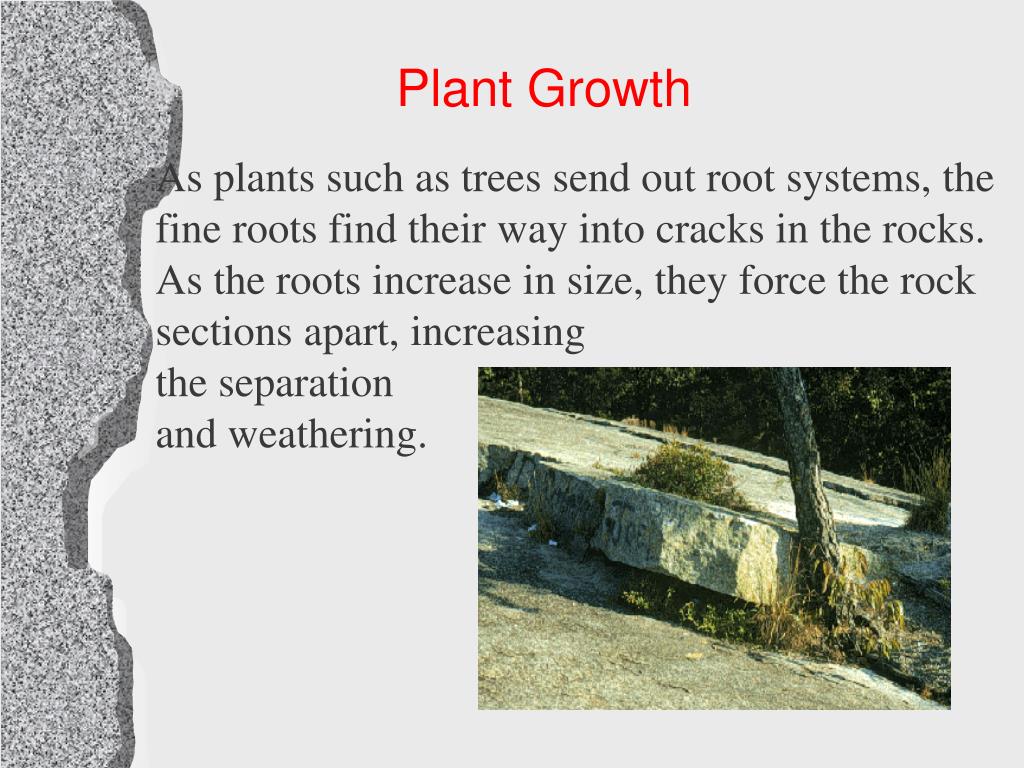 Plant Growth

As plants such as trees send out root systems, the fine roots find their way into cracks in the rocks. As the roots increase in size, they force the rock sections apart, increasing the separation and weathering.